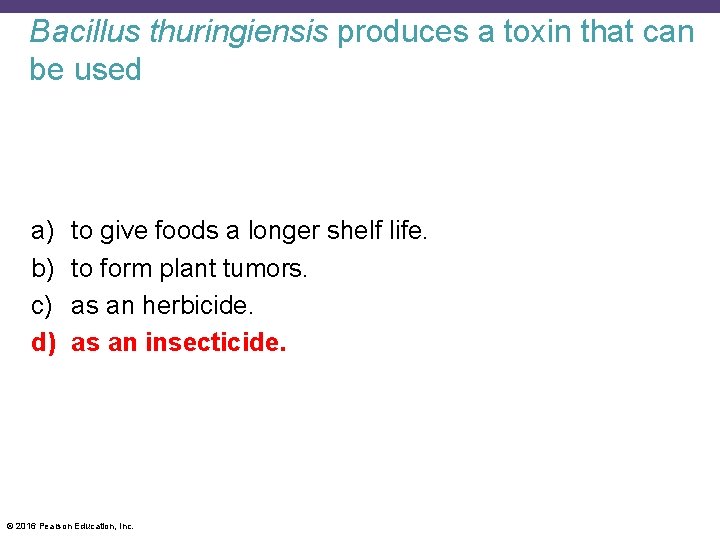 Bacillus thuringiensis produces a toxin that can be used

a) to give foods a longer shelf life.
b) to form plant tumors.
c) as an herbicide.
d) as an insecticide.

© 2016 Pearson Education, Inc.